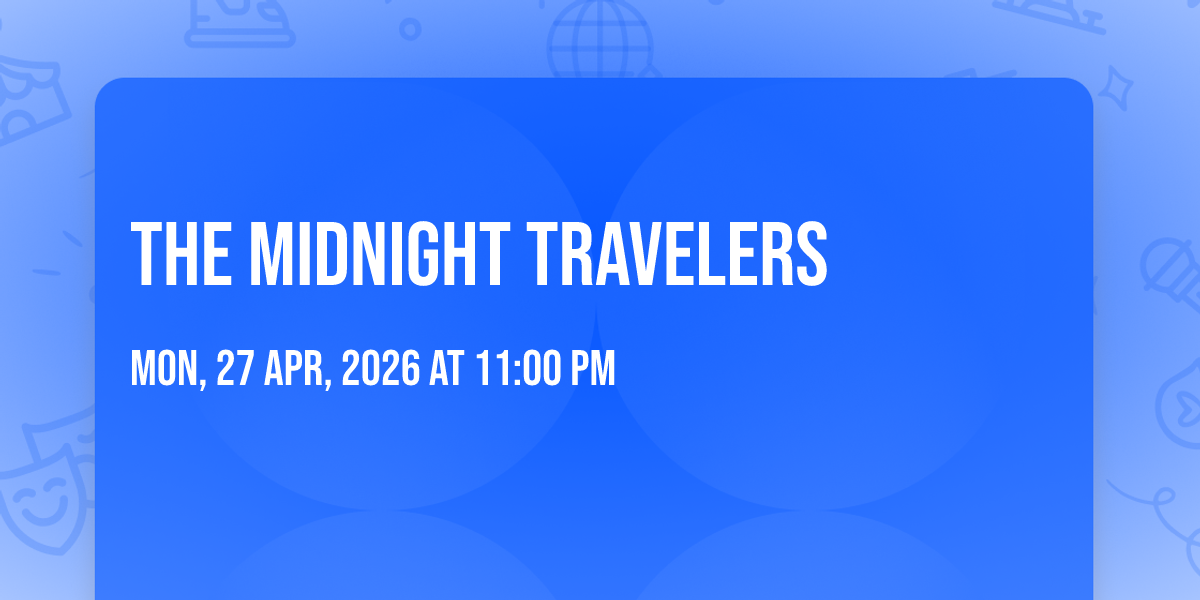 THE MIDNIGHT TRAVELERS

MON, 27 APR, 2026 AT 11:00 PM